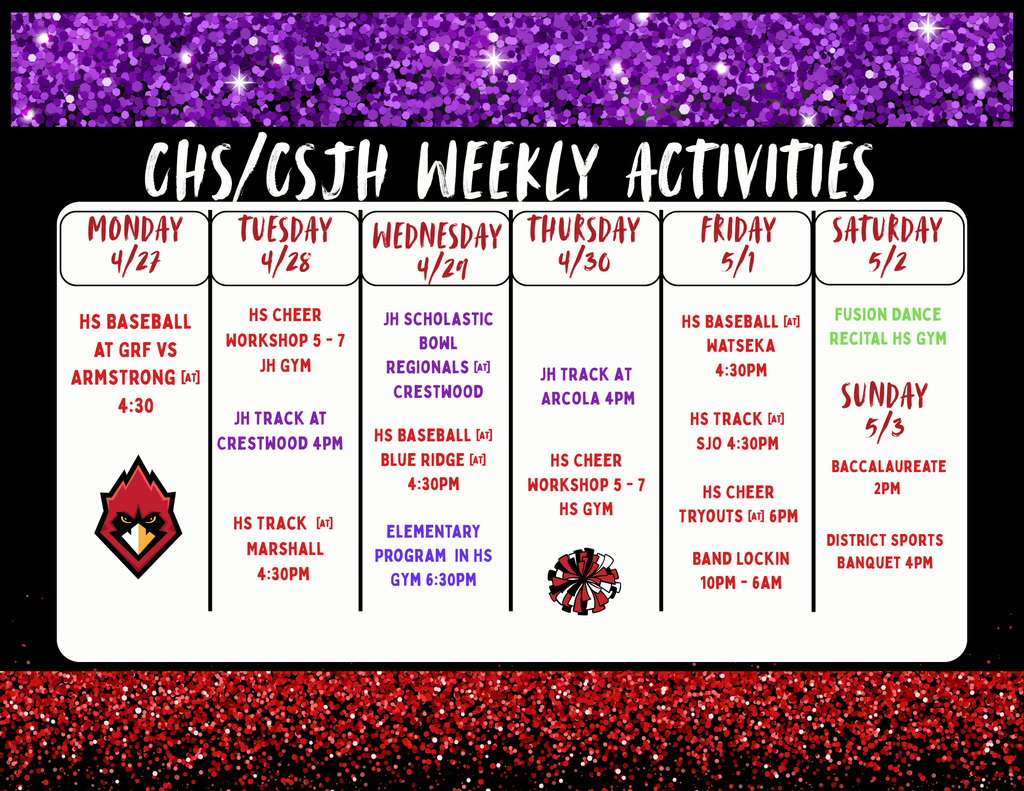 CHS/CSJH WEEKLY ACTIVITIES

MONDAY 4/27

HS BASEBALL AT GRF VS ARMSTRONG [AT] 4:30

TUESDAY 4/28

HS CHEER WORKSHOP 5 - 7 JH GYM

JH TRACK AT CRESTWOOD 4PM

HS TRACK [AT] MARSHALL 4:30PM

WEDNESDAY 4/29

JH SCHOLASTIC BOWL REGIONALS [AT] CRESTWOOD

HS BASEBALL [AT] BLUE RIDGE [AT] 4:30PM

ELEMENTARY PROGRAM IN HS GYM 6:30PM

THURSDAY 4/30

JH TRACK AT ARCOLA 4PM

HS CHEER WORKSHOP 5 - 7 HS GYM

FRIDAY 5/1

HS BASEBALL [AT] WATSEKA 4:30PM

HS TRACK [AT] SJO 4:30PM

HS CHEER TRYOUTS [AT] 6PM

BAND LOCKIN 10PM - 6AM

SATURDAY 5/2

FUSION DANCE RECITAL HS GYM

SUNDAY 5/3

BACCALAUREATE 2PM

DISTRICT SPORTS BANQUET 4PM